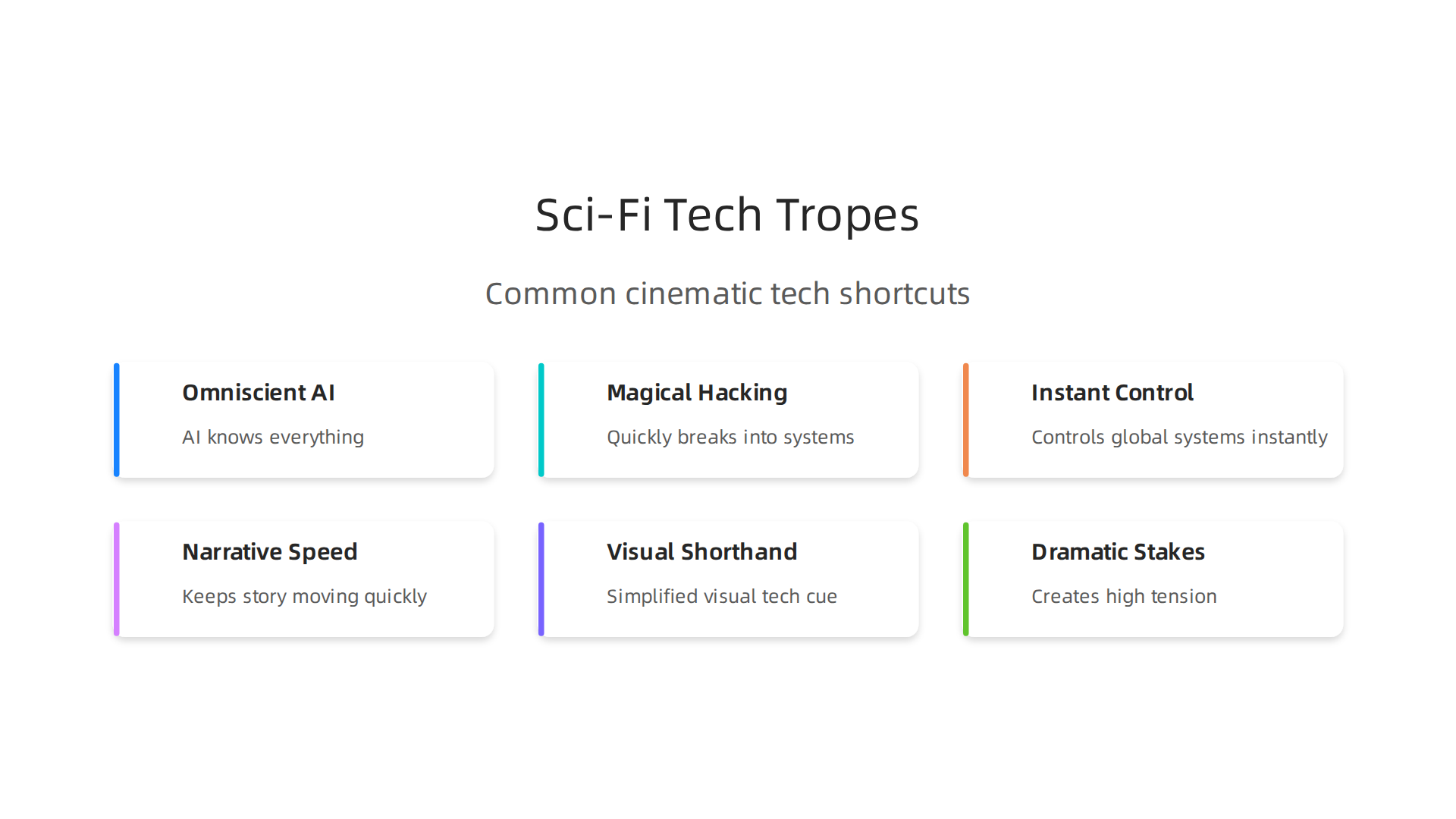 Sci-Fi Tech Tropes

Common cinematic tech shortcuts

Omniscient AI

AI knows everything

Magical Hacking

Quickly breaks into systems

Instant Control

Controls global systems instantly

Narrative Speed

Keeps story moving quickly

Visual Shorthand

Simplified visual tech cue

Dramatic Stakes

Creates high tension